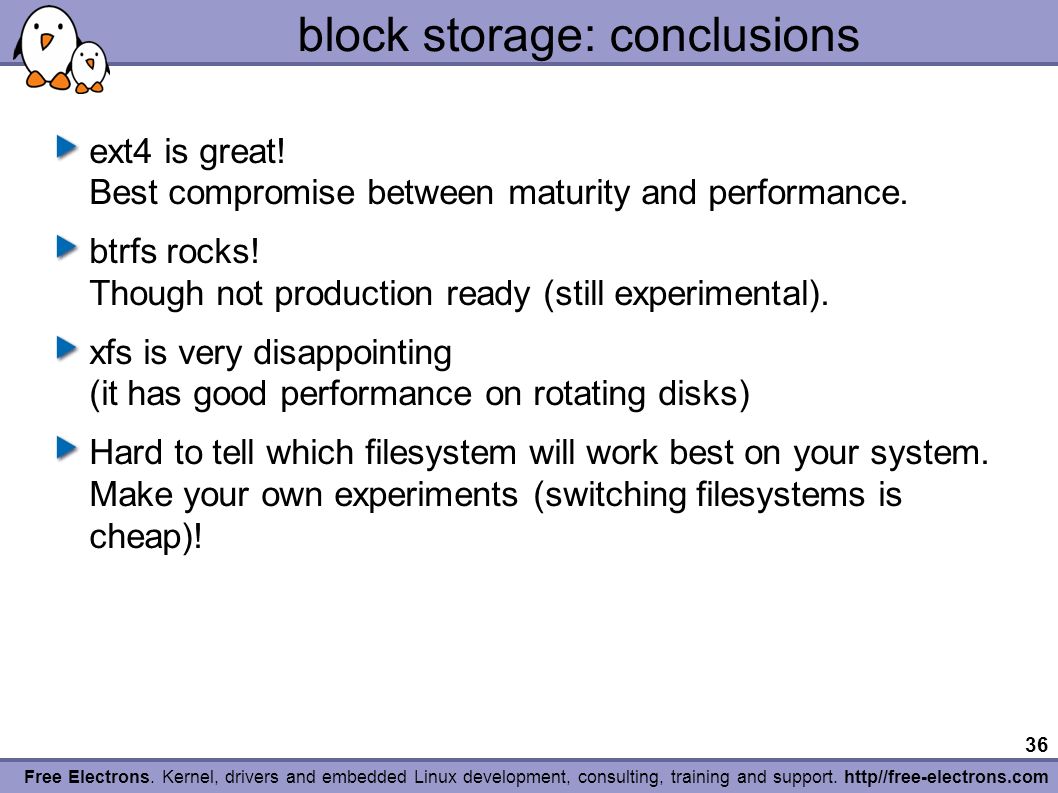 block storage: conclusions

ext4 is great!
Best compromise between maturity and performance.

btrfs rocks!
Though not production ready (still experimental).

xfs is very disappointing
(it has good performance on rotating disks)

Hard to tell which filesystem will work best on your system. Make your own experiments (switching filesystems is cheap)!

36

Free Electrons. Kernel, drivers and embedded Linux development, consulting, training and support. http//free-electrons.com